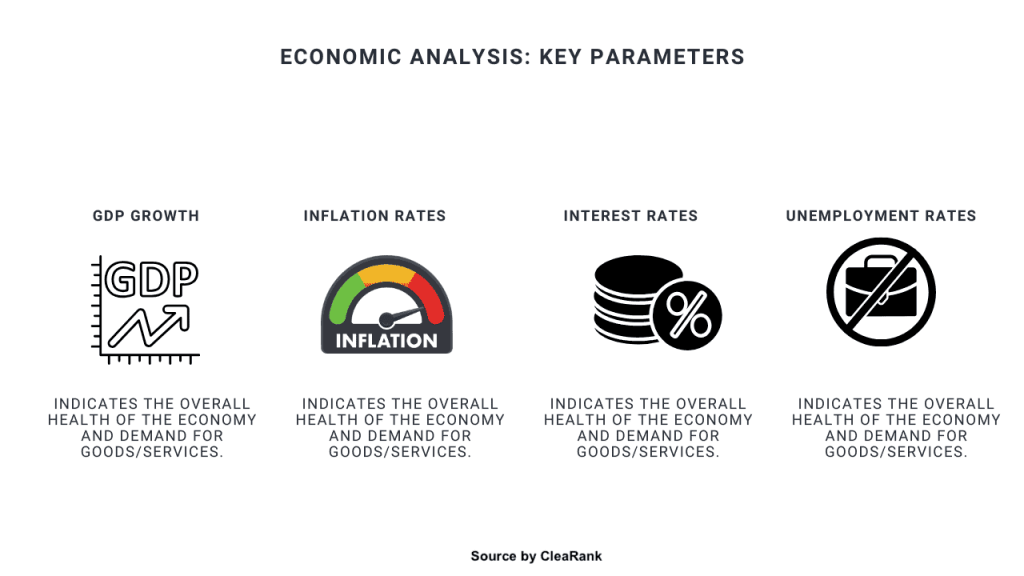 ECONOMIC ANALYSIS: KEY PARAMETERS

GDP GROWTH

GDP

INDICATES THE OVERALL HEALTH OF THE ECONOMY AND DEMAND FOR GOODS/SERVICES.

INFLATION RATES

INFLATION

INDICATES THE OVERALL HEALTH OF THE ECONOMY AND DEMAND FOR GOODS/SERVICES.

INTEREST RATES

%

INDICATES THE OVERALL HEALTH OF THE ECONOMY AND DEMAND FOR GOODS/SERVICES.

UNEMPLOYMENT RATES

INDICATES THE OVERALL HEALTH OF THE ECONOMY AND DEMAND FOR GOODS/SERVICES.

Source by CleaRank